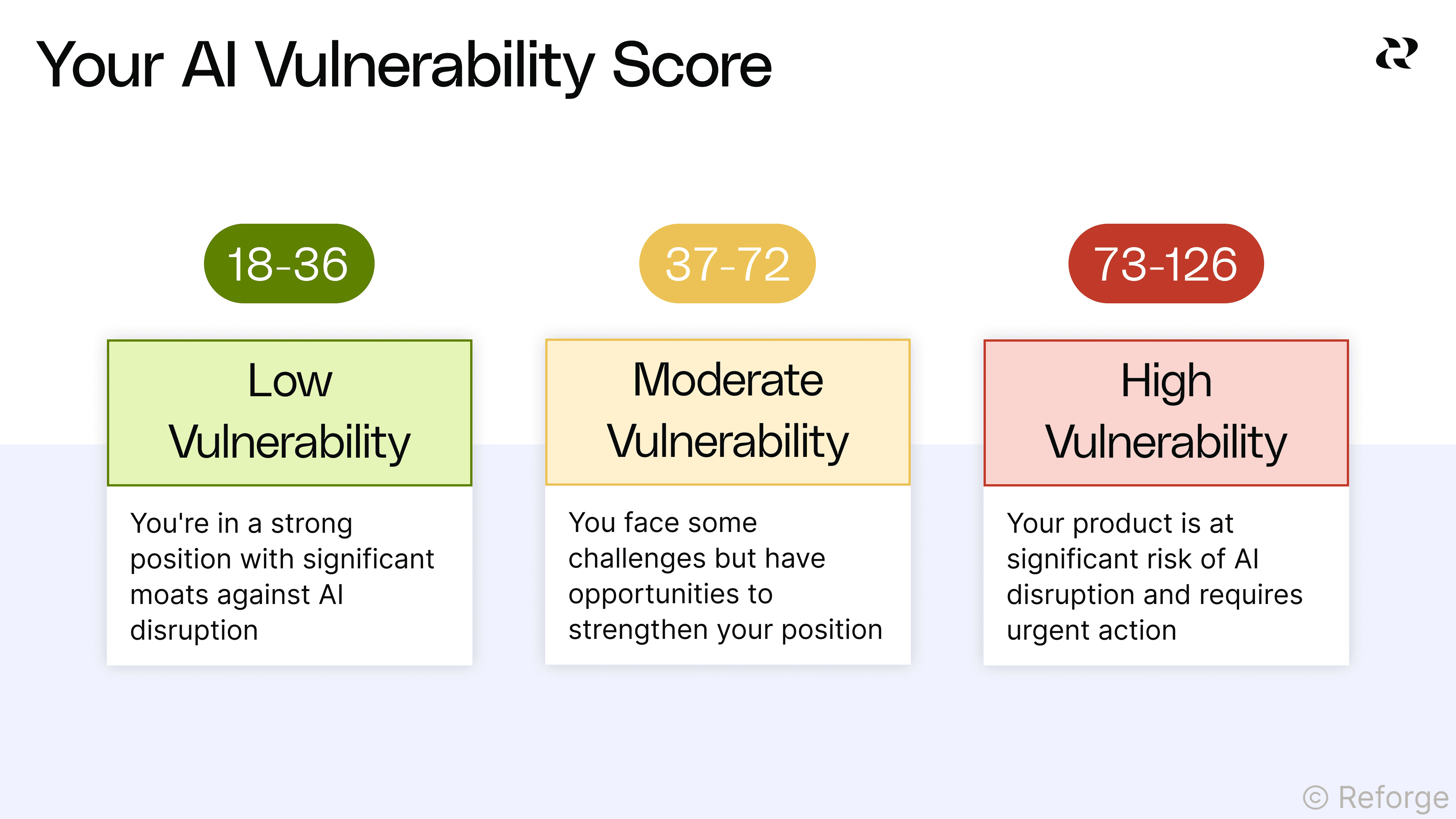 Your AI Vulnerability Score

18-36

Low Vulnerability

You're in a strong position with significant moats against AI disruption

37-72

Moderate Vulnerability

You face some challenges but have opportunities to strengthen your position

73-126

High Vulnerability

Your product is at significant risk of AI disruption and requires urgent action

© Reforge